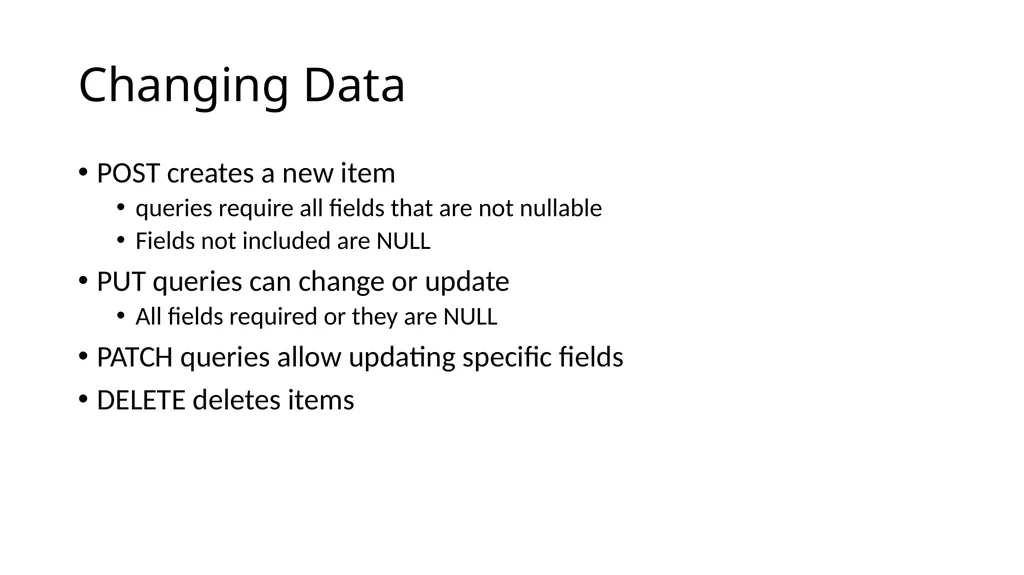 Changing Data

• POST creates a new item
  • queries require all fields that are not nullable
  • Fields not included are NULL
• PUT queries can change or update
  • All fields required or they are NULL
• PATCH queries allow updating specific fields
• DELETE deletes items